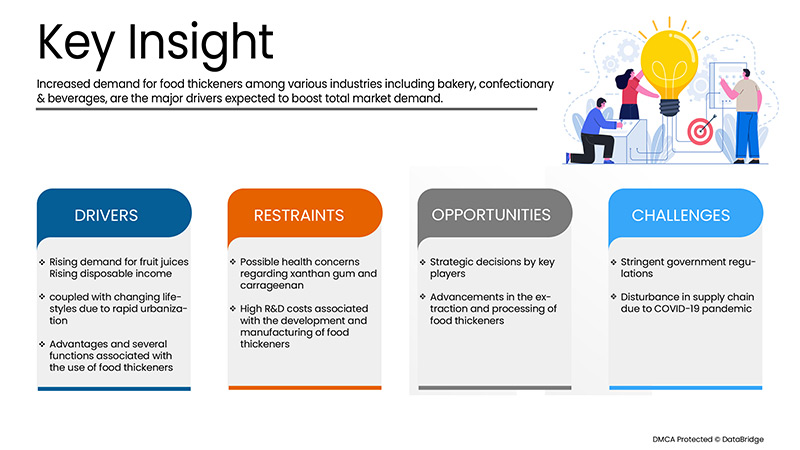 Key Insight

Increased demand for food thickeners among various industries including bakery, confectionary & beverages, are the major drivers expected to boost total market demand.

DRIVERS

❖ Rising demand for fruit juices Rising disposable income

❖ coupled with changing lifestyles due to rapid urbanization

❖ Advantages and several functions associated with the use of food thickeners

RESTRAINTS

❖ Possible health concerns regarding xanthan gum and carrageenan

❖ High R&D costs associated with the development and manufacturing of food thickeners

OPPORTUNITIES

❖ Strategic decisions by key players

❖ Advancements in the extraction and processing of food thickeners

CHALLENGES

❖ Stringent government regulations

❖ Disturbance in supply chain due to COVID-19 pandemic

DMCA Protected © DataBridge